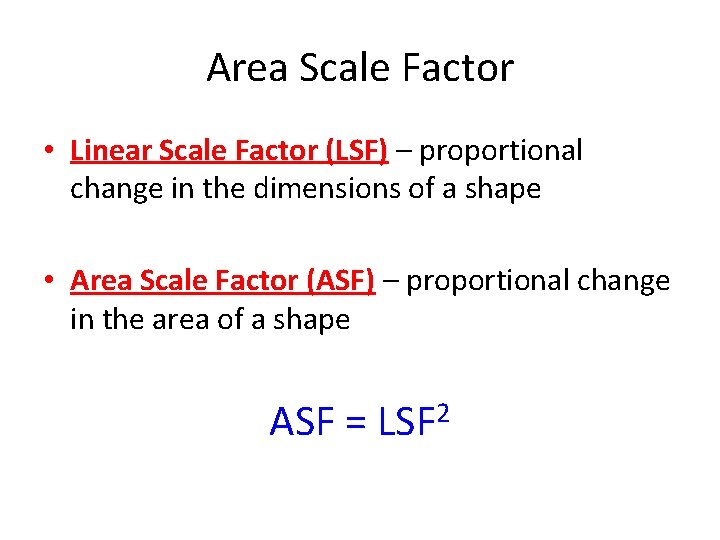 Area Scale Factor

• Linear Scale Factor (LSF) – proportional change in the dimensions of a shape

• Area Scale Factor (ASF) – proportional change in the area of a shape

$ASF = LSF^2$